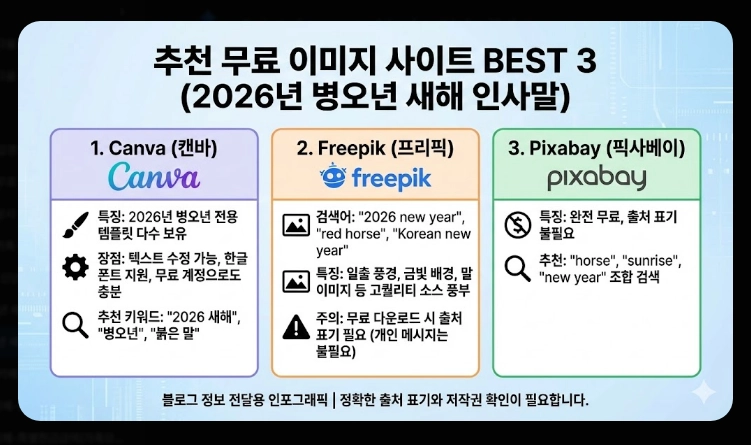 추천 무료 이미지 사이트 BEST 3
(2026년 병오년 새해 인사말)

1. Canva (캔바)
Canva

특징: 2026년 병오년 전용 템플릿 다수 보유

장점: 텍스트 수정 가능, 한글 폰트 지원, 무료 계정으로도 충분

추천 키워드: "2026 새해", "병오년", "붉은 말"

2. Freepik (프리픽)
freepik

검색어: "2026 new year", "red horse", "Korean new year"

특징: 일출 풍경, 금빛 배경, 말 이미지 등 고퀄리티 소스 풍부

주의: 무료 다운로드 시 출처 표기 필요 (개인 메시지는 불필요)

3. Pixabay (픽사베이)
pixabay

특징: 완전 무료, 출처 표기 불필요

추천: "horse", "sunrise", "new year" 조합 검색

블로그 정보 전달용 인포그래픽 | 정확한 출처 표기와 저작권 확인이 필요합니다.